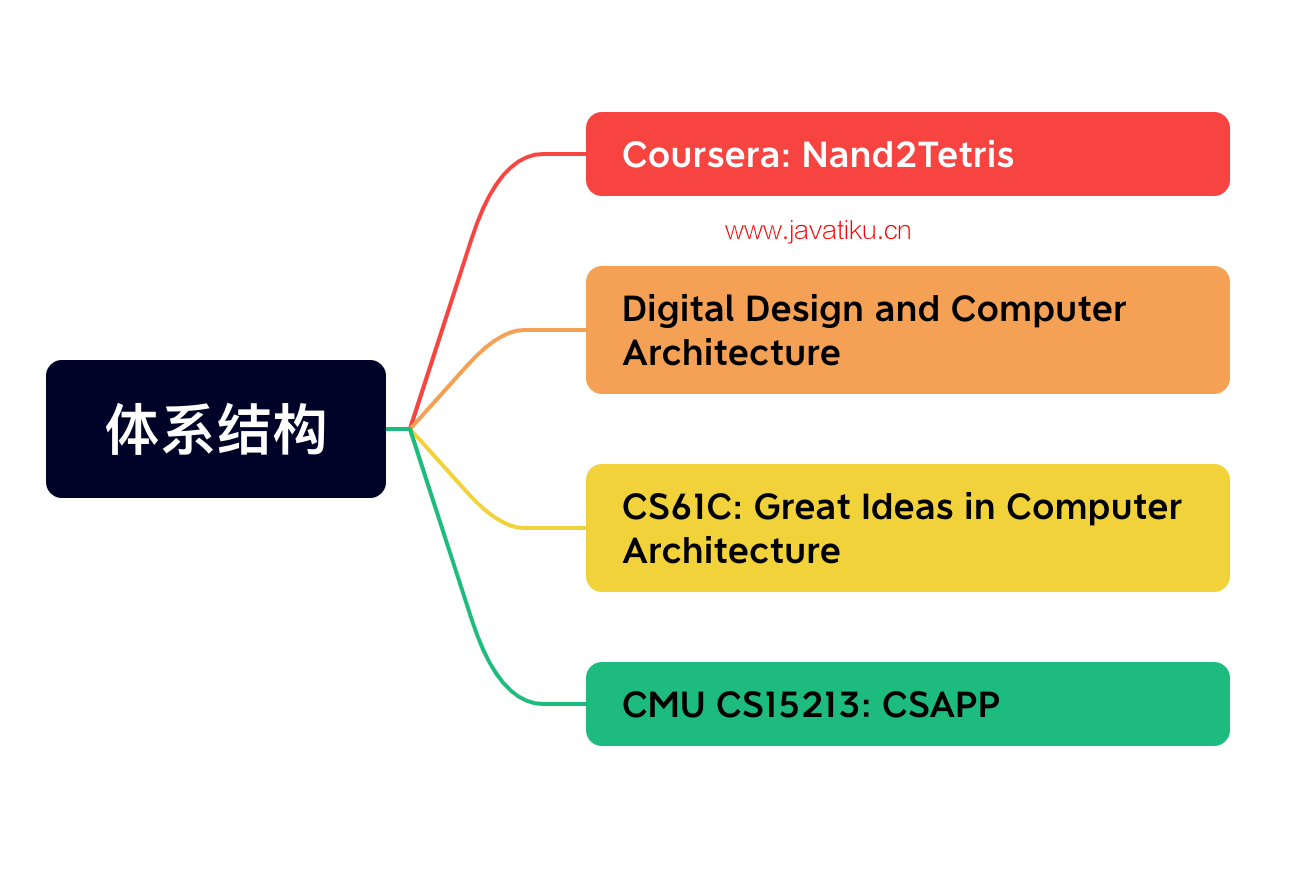 体系结构

Coursera: Nand2Tetris

www.javatiku.cn

Digital Design and Computer Architecture

CS61C: Great Ideas in Computer Architecture

CMU CS15213: CSAPP